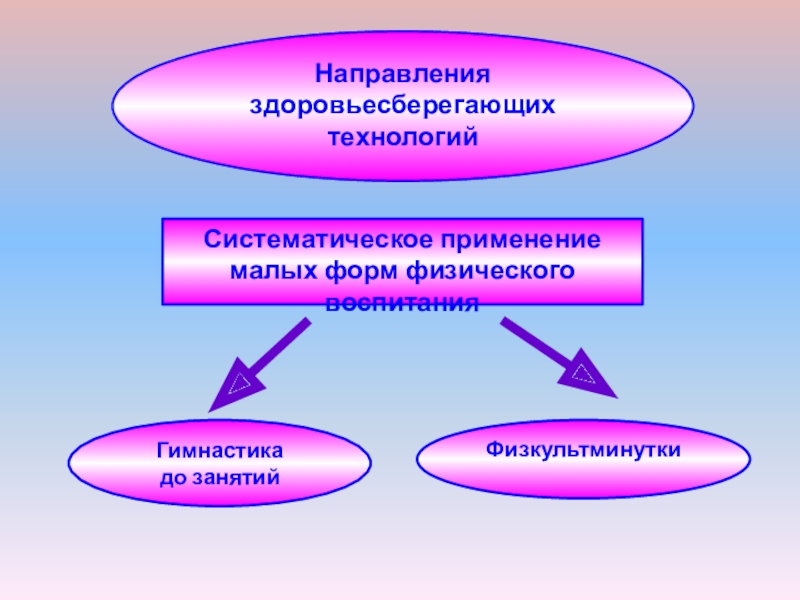 Направления здоровьесберегающих технологий

Систематическое применение малых форм физического воспитания

Гимнастика до занятий

Физкультминутки